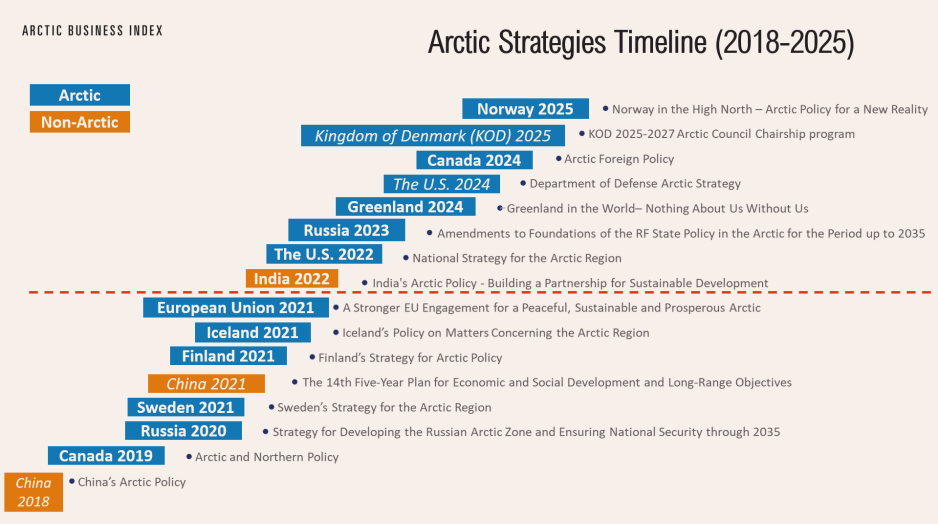 ARCTIC BUSINESS INDEX

Arctic Strategies Timeline (2018-2025)

Arctic
Non-Arctic

Norway 2025 • Norway in the High North – Arctic Policy for a New Reality
Kingdom of Denmark (KOD) 2025 • KOD 2025-2027 Arctic Council Chairship program
Canada 2024 • Arctic Foreign Policy
The U.S. 2024 • Department of Defense Arctic Strategy
Greenland 2024 • Greenland in the World– Nothing About Us Without Us
Russia 2023 • Amendments to Foundations of the RF State Policy in the Arctic for the Period up to 2035
The U.S. 2022 • National Strategy for the Arctic Region
India 2022 • India's Arctic Policy - Building a Partnership for Sustainable Development
European Union 2021 • A Stronger EU Engagement for a Peaceful, Sustainable and Prosperous Arctic
Iceland 2021 • Iceland's Policy on Matters Concerning the Arctic Region
Finland 2021 • Finland's Strategy for Arctic Policy
China 2021 • The 14th Five-Year Plan for Economic and Social Development and Long-Range Objectives
Sweden 2021 • Sweden's Strategy for the Arctic Region
Russia 2020 • Strategy for Developing the Russian Arctic Zone and Ensuring National Security through 2035
Canada 2019 • Arctic and Northern Policy
China 2018 • China's Arctic Policy